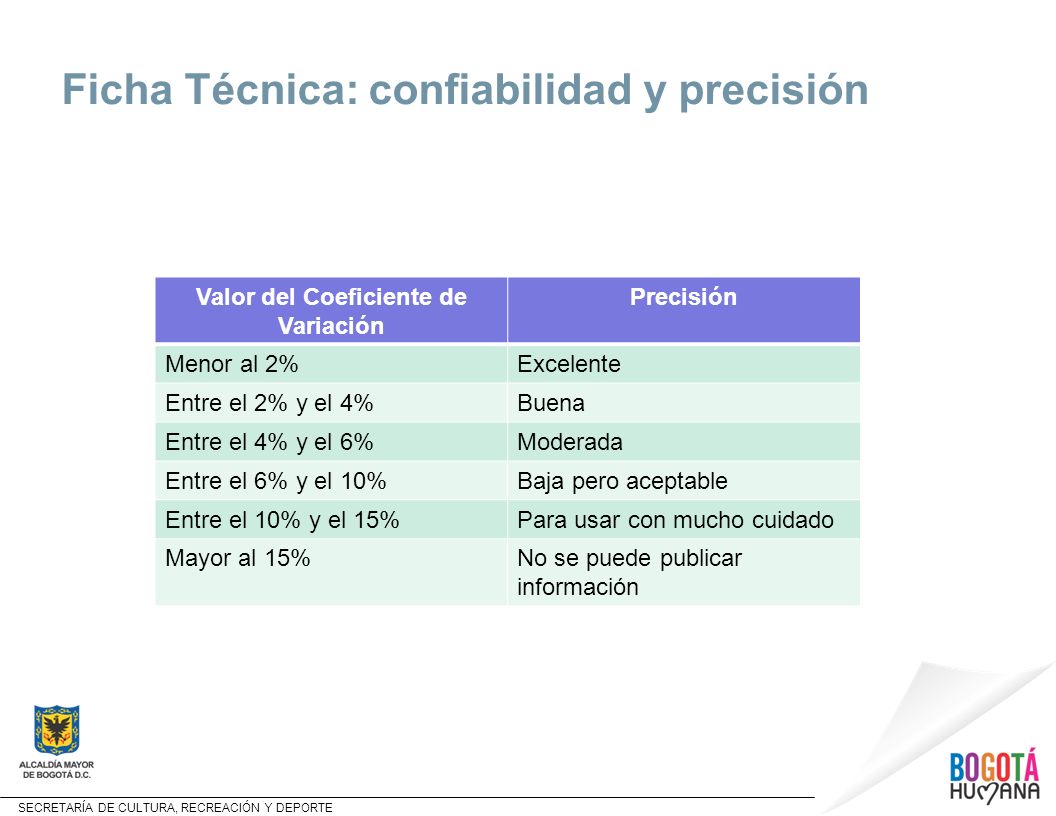 Ficha Técnica: confiabilidad y precisión

| Valor del Coeficiente de Variación | Precisión |
|---|---|
| Menor al 2% | Excelente |
| Entre el 2% y el 4% | Buena |
| Entre el 4% y el 6% | Moderada |
| Entre el 6% y el 10% | Baja pero aceptable |
| Entre el 10% y el 15% | Para usar con mucho cuidado |
| Mayor al 15% | No se puede publicar información |

ALCALDÍA MAYOR DE BOGOTÁ D.C.

SECRETARÍA DE CULTURA, RECREACIÓN Y DEPORTE

BOGOTÁ HUMANA